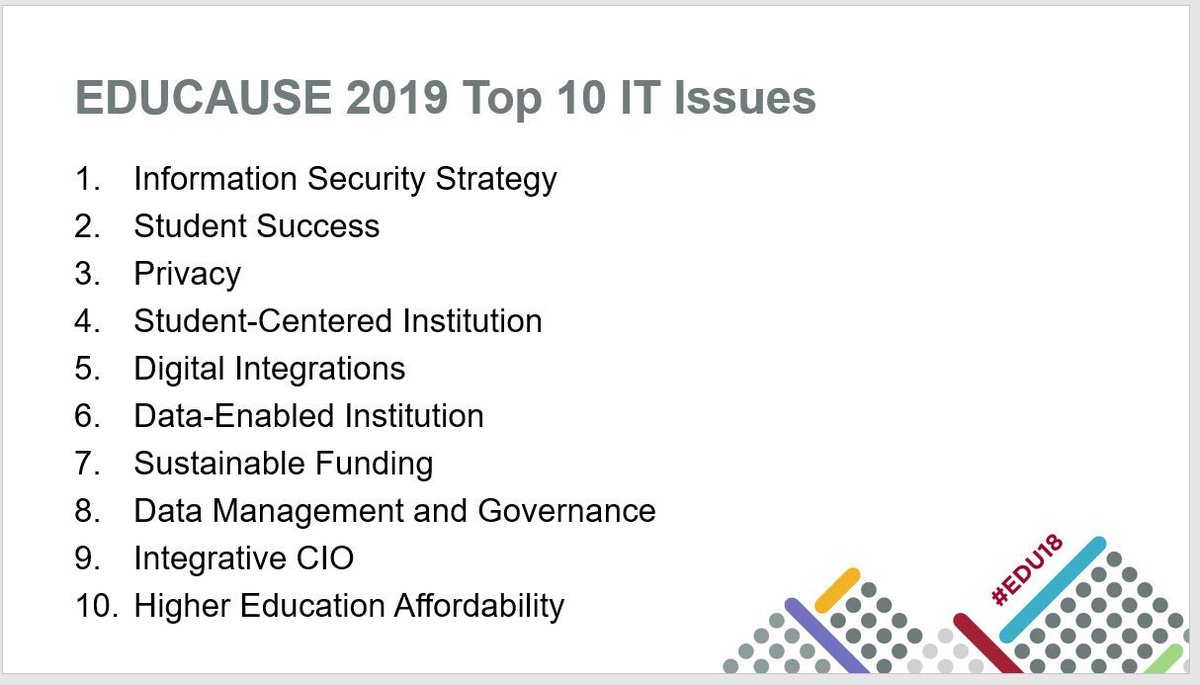 EDUCAUSE 2019 Top 10 IT Issues

1. Information Security Strategy
2. Student Success
3. Privacy
4. Student-Centered Institution
5. Digital Integrations
6. Data-Enabled Institution
7. Sustainable Funding
8. Data Management and Governance
9. Integrative CIO
10. Higher Education Affordability

#EDU18